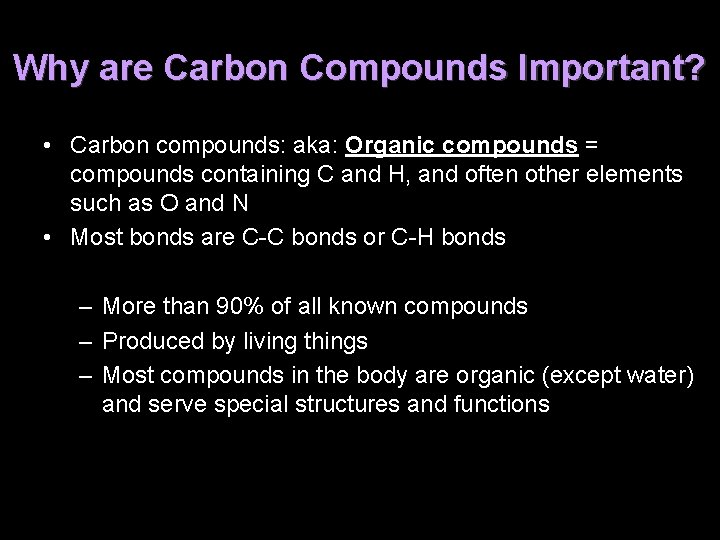 Why are Carbon Compounds Important?

• Carbon compounds: aka: Organic compounds = compounds containing C and H, and often other elements such as O and N
• Most bonds are C-C bonds or C-H bonds

– More than 90% of all known compounds
– Produced by living things
– Most compounds in the body are organic (except water) and serve special structures and functions